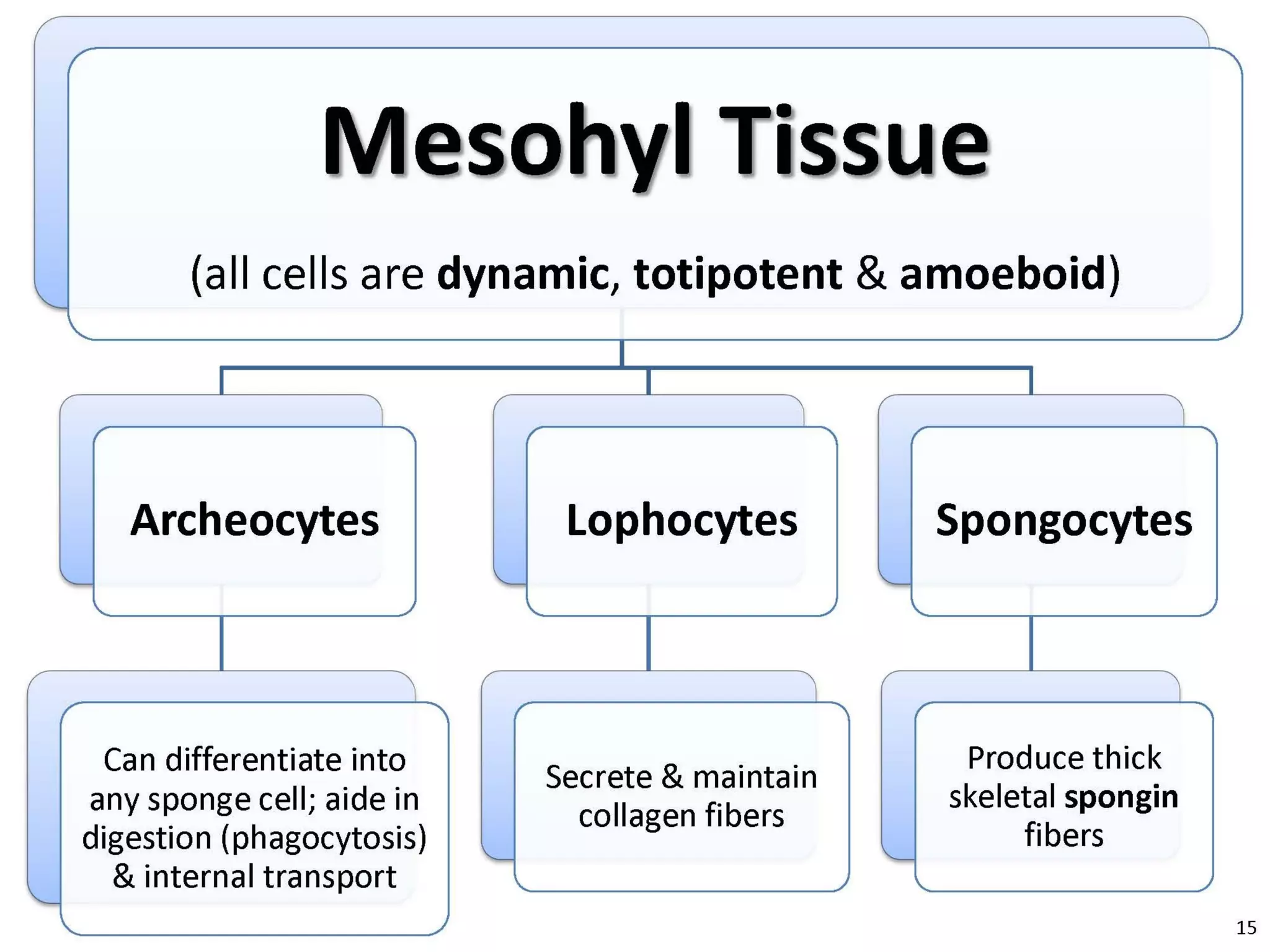 Mesohyl Tissue

(all cells are dynamic, totipotent & amoeboid)

Archeocytes

Lophocytes

Spongocytes

Can differentiate into any sponge cell; aide in digestion (phagocytosis) & internal transport

Secrete & maintain collagen fibers

Produce thick skeletal spongin fibers

15